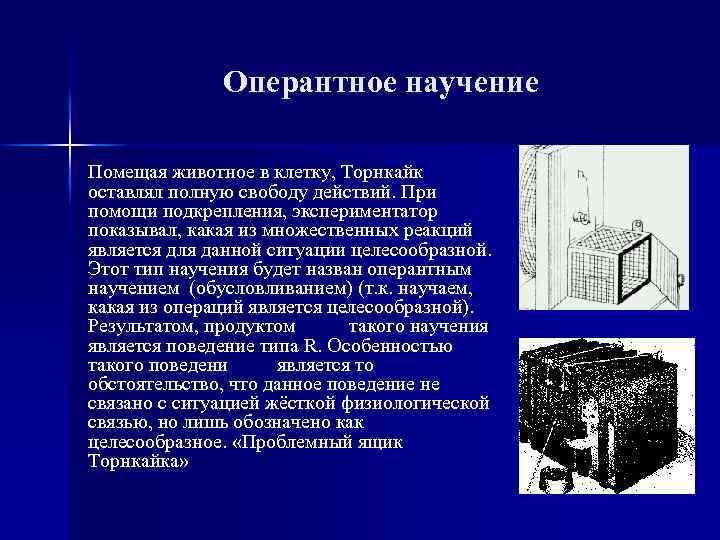 Оперантное научение

Помещая животное в клетку, Торнкайк оставлял полную свободу действий. При помощи подкрепления, экспериментатор показывал, какая из множественных реакций является для данной ситуации целесообразной. Этот тип научения будет назван оперантным научением (обусловливанием) (т.к. научаем, какая из операций является целесообразной). Результатом, продуктом такого научения является поведение типа R. Особенностью такого поведени является то обстоятельство, что данное поведение не связано с ситуацией жёсткой физиологической связью, но лишь обозначено как целесообразное. «Проблемный ящик Торнкайка»